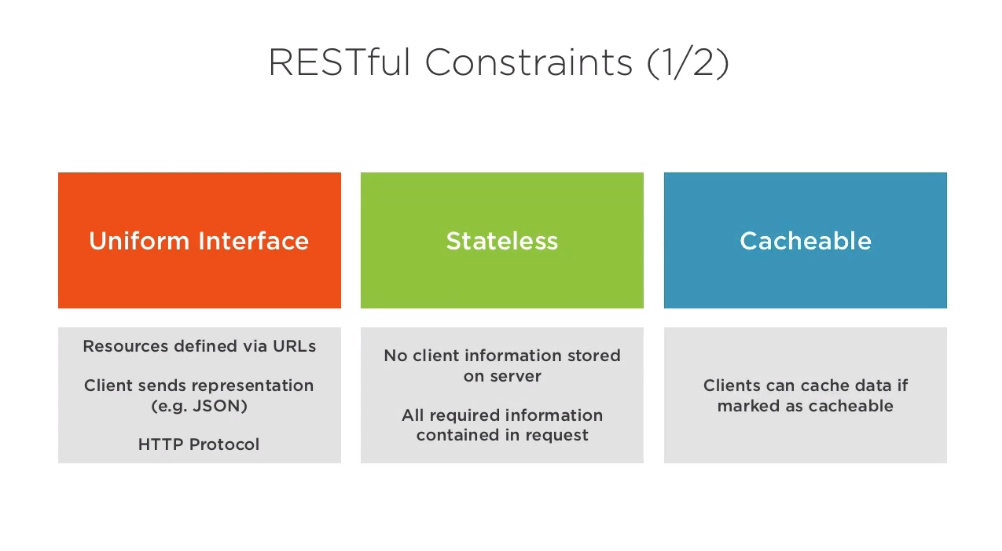 RESTful Constraints (1/2)

Uniform Interface

Resources defined via URLs

Client sends representation (e.g. JSON)

HTTP Protocol

Stateless

No client information stored on server

All required information contained in request

Cacheable

Clients can cache data if marked as cacheable